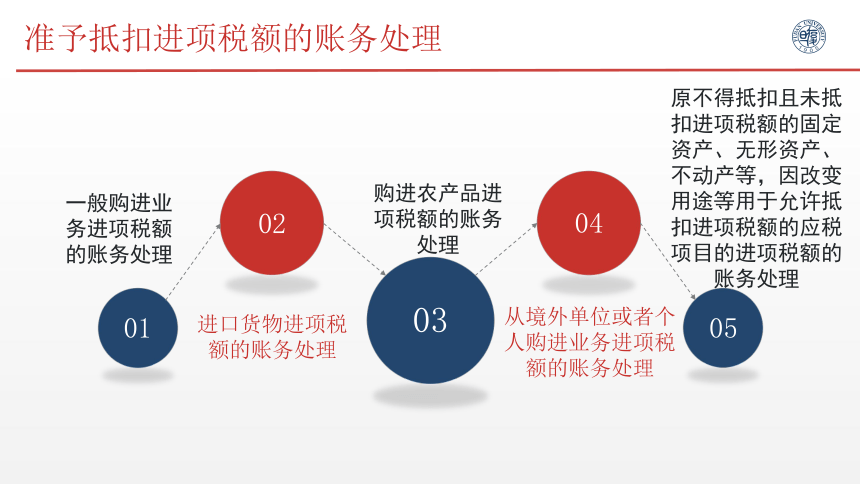 准予抵扣进项税额的账务处理

一般购进业务进项税额的账务处理

01

02

进口货物进项税额的账务处理

购进农产品进项税额的账务处理

03

04

从境外单位或者个人购进业务进项税额的账务处理

原不得抵扣且未抵扣进项税额的固定资产、无形资产、不动产等，因改变用途等用于允许抵扣进项税额的应税项目的进项税额的账务处理

05